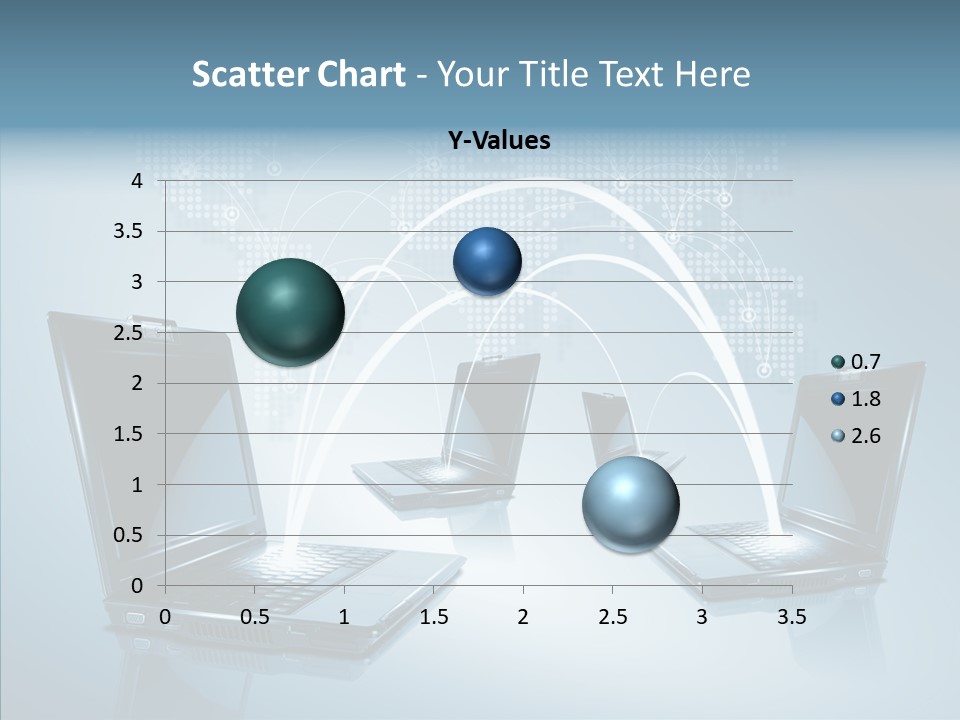 Scatter Chart - Your Title Text Here

Y-Values

4
3.5
3
2.5
2
1.5
1
0.5
0

0 0.5 1 1.5 2 2.5 3 3.5

0.7
1.8
2.6